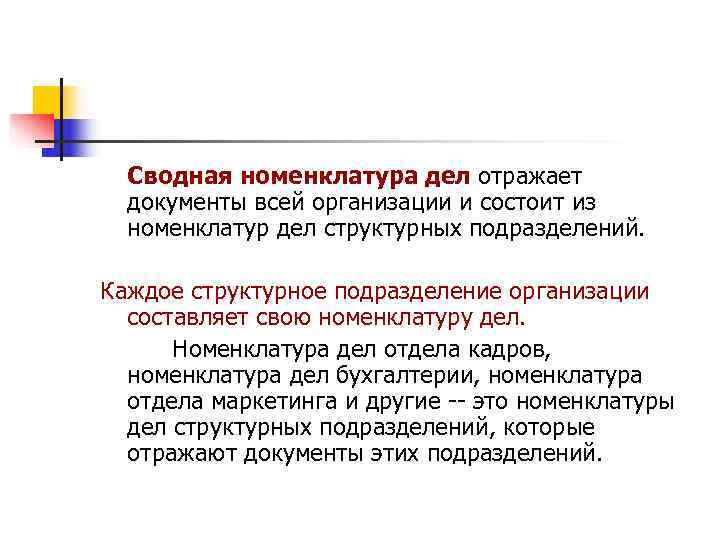 Сводная номенклатура дел отражает документы всей организации и состоит из номенклатур дел структурных подразделений.

Каждое структурное подразделение организации составляет свою номенклатуру дел.

Номенклатура дел отдела кадров, номенклатура дел бухгалтерии, номенклатура отдела маркетинга и другие -- это номенклатуры дел структурных подразделений, которые отражают документы этих подразделений.